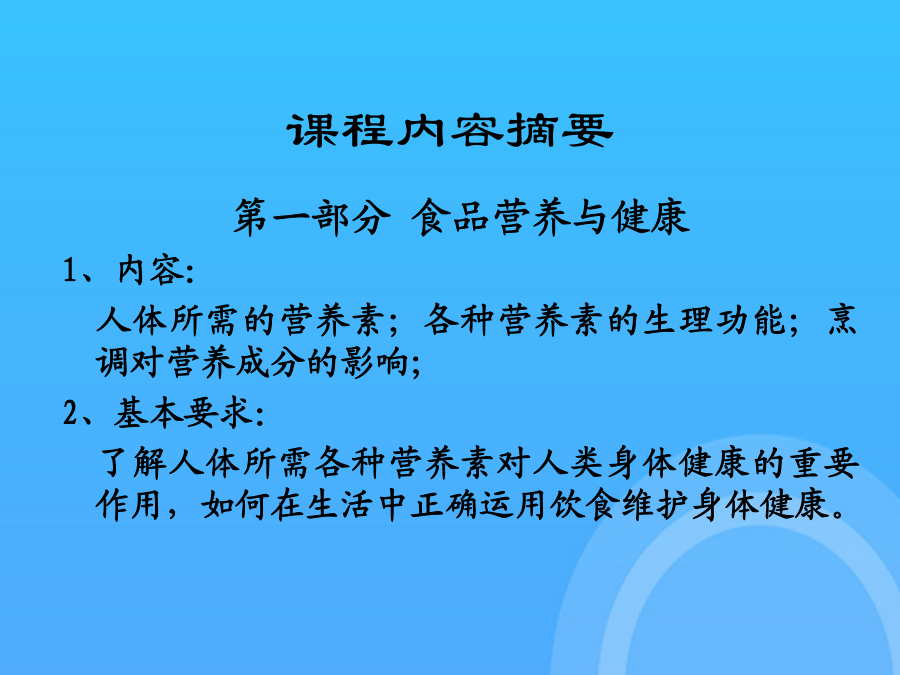 课程内容摘要

第一部分 食品营养与健康

1、内容:

人体所需的营养素；各种营养素的生理功能；烹调对营养成分的影响；

2、基本要求:

了解人体所需各种营养素对人类身体健康的重要作用，如何在生活中正确运用饮食维护身体健康。